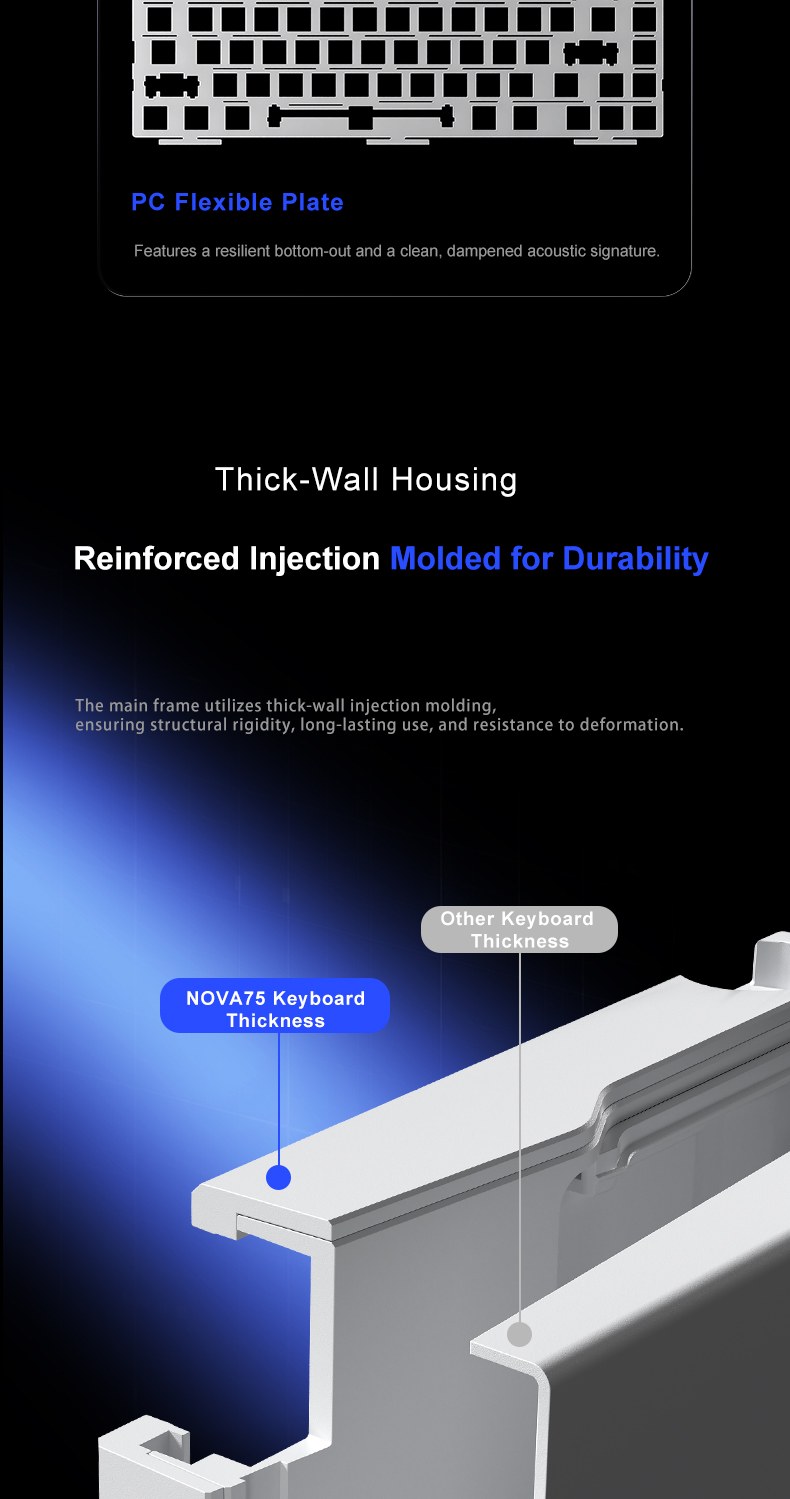 PC Flexible Plate

Features a resilient bottom-out and a clean, dampened acoustic signature.

Thick-Wall Housing

Reinforced Injection Molded for Durability

The main frame utilizes thick-wall injection molding, ensuring structural rigidity, long-lasting use, and resistance to deformation.

Other Keyboard Thickness

NOVA75 Keyboard Thickness